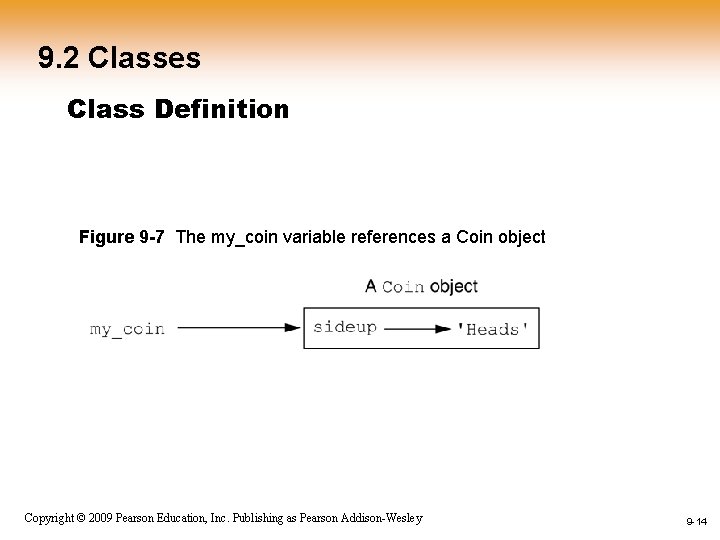 9.2 Classes

Class Definition

Figure 9-7 The my_coin variable references a Coin object

A Coin object

my_coin

sideup

'Heads'

Copyright © 2009 Pearson Education, Inc. Publishing as Pearson Addison-Wesley

9-14